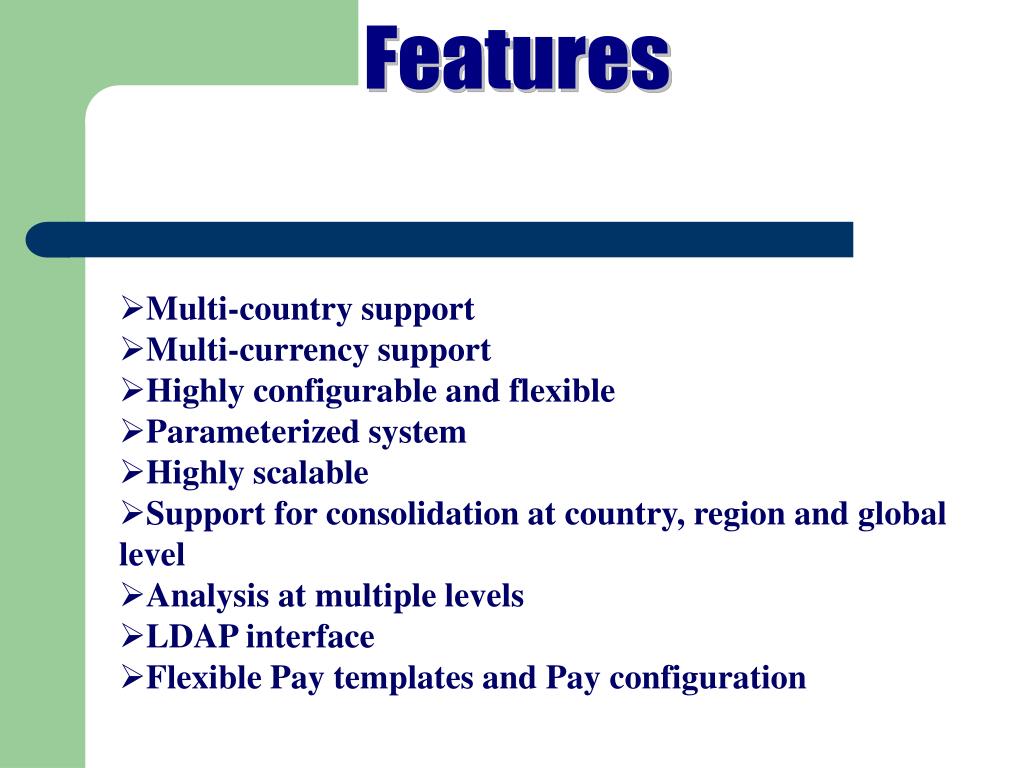 Features

➢Multi-country support
➢Multi-currency support
➢Highly configurable and flexible
➢Parameterized system
➢Highly scalable
➢Support for consolidation at country, region and global level
➢Analysis at multiple levels
➢LDAP interface
➢Flexible Pay templates and Pay configuration